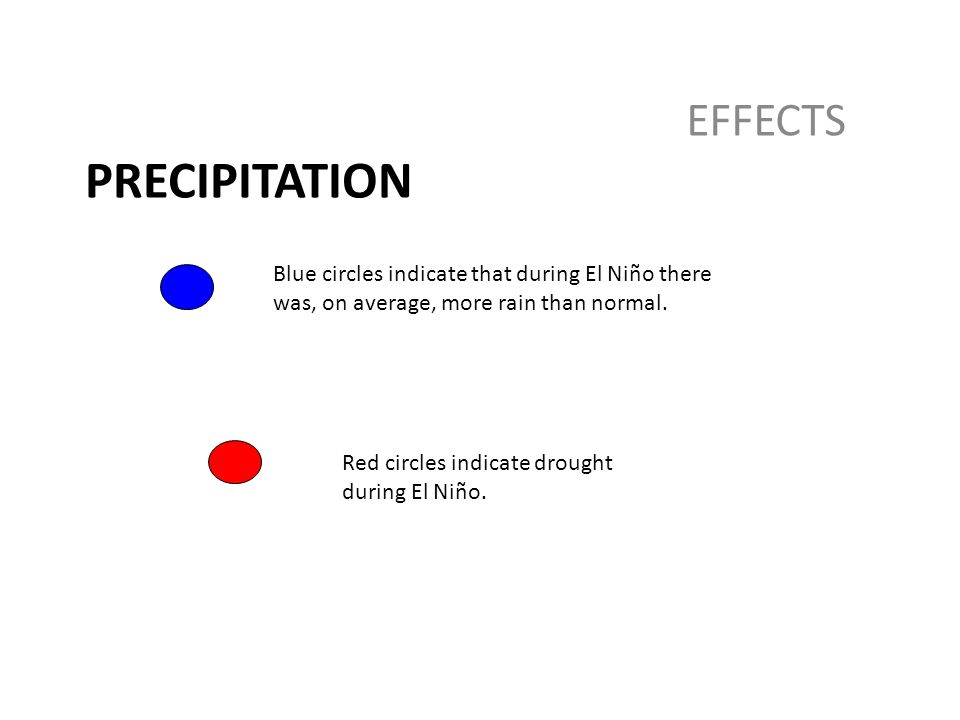 EFFECTS

PRECIPITATION

Blue circles indicate that during El Niño there was, on average, more rain than normal.

Red circles indicate drought during El Niño.